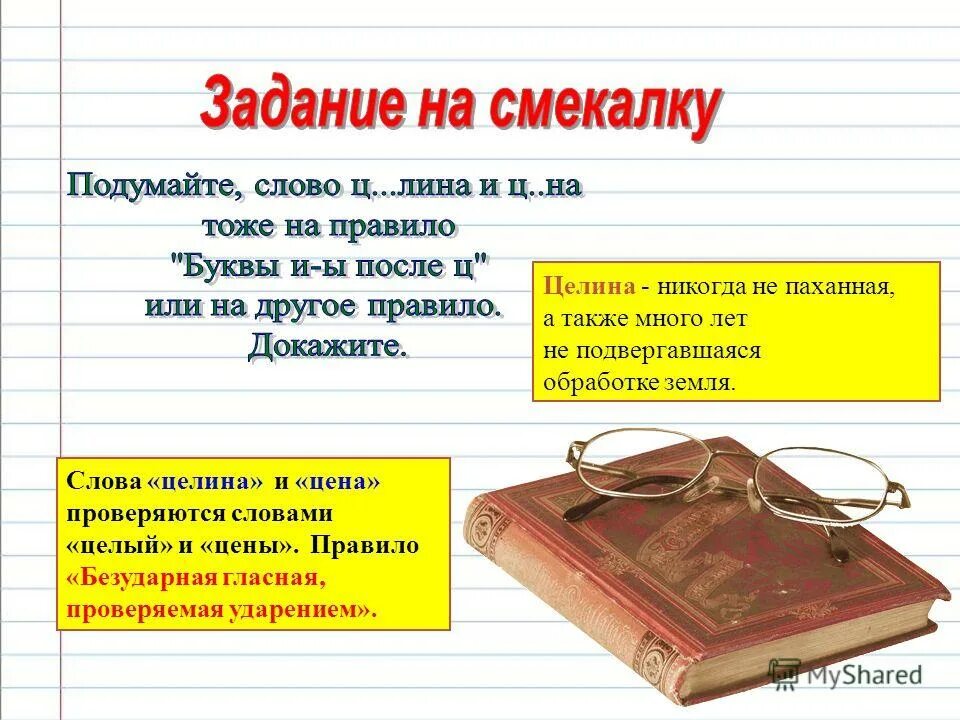 Задание на смекалку

Подумайте, слово ц...лина и ц..на тоже на правило "Буквы и-ы после ц" или на другое правило. Докажите.

Целина - никогда не паханная, а также много лет не подвергавшаяся обработке земля.

Слова «целина» и «цена» проверяются словами «целый» и «цены». Правило «Безударная гласная, проверяемая ударением».

MyShared